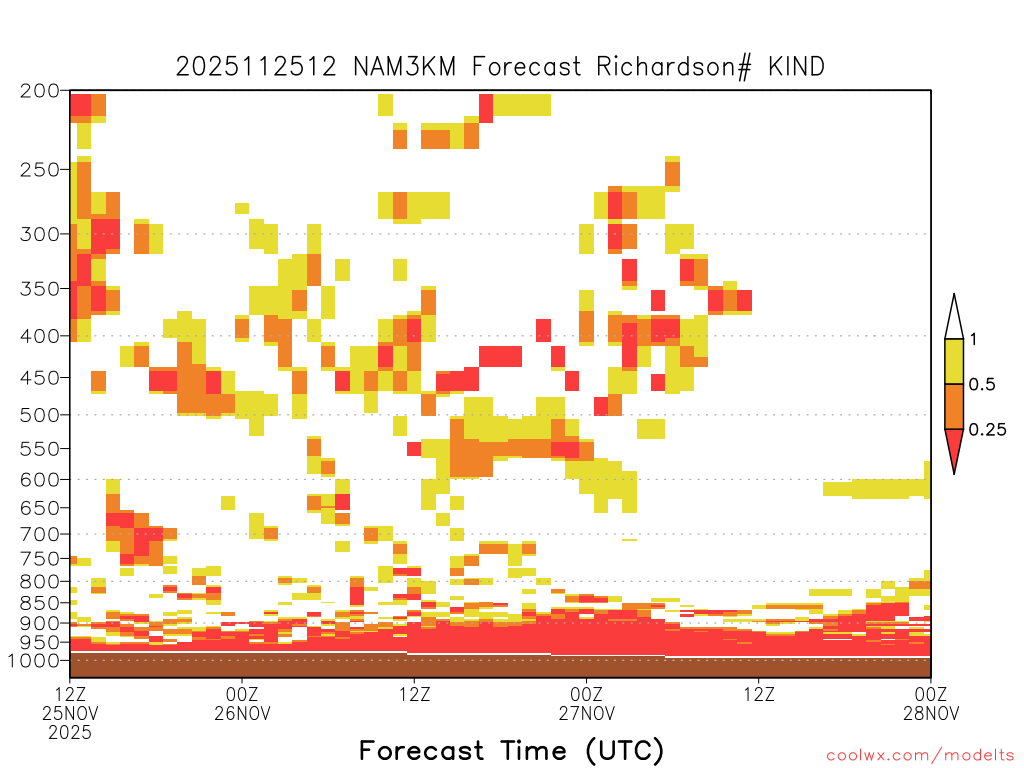 2025112512 NAM3KM Forecast Richardson# KIND

200
250
300
350
400
450
500
550
600
650
700
750
800
850
900
950
1000

1
0.5
0.25

12Z
25NOV
2025
00Z
26NOV
12Z
00Z
27NOV
12Z
00Z
28NOV

Forecast Time (UTC)

coolwx.com/modelts